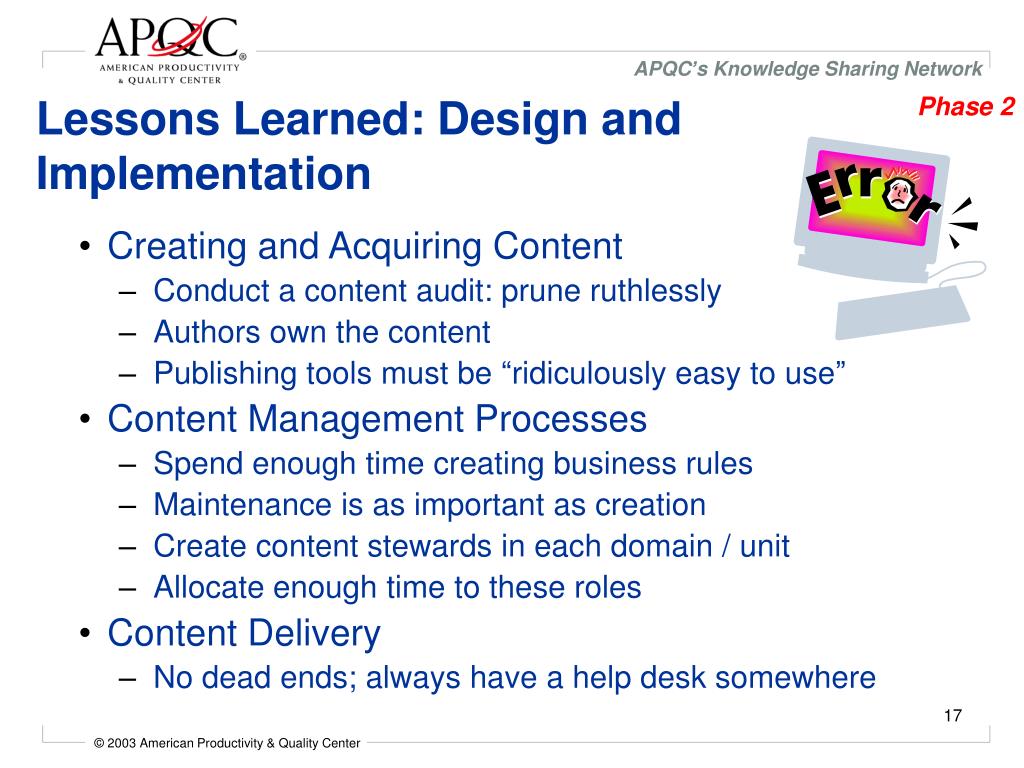 APQC®
AMERICAN PRODUCTIVITY & QUALITY CENTER

APQC's Knowledge Sharing Network

Phase 2

Lessons Learned: Design and Implementation

Error

• Creating and Acquiring Content
– Conduct a content audit: prune ruthlessly
– Authors own the content
– Publishing tools must be "ridiculously easy to use"
• Content Management Processes
– Spend enough time creating business rules
– Maintenance is as important as creation
– Create content stewards in each domain / unit
– Allocate enough time to these roles
• Content Delivery
– No dead ends; always have a help desk somewhere

17

© 2003 American Productivity & Quality Center